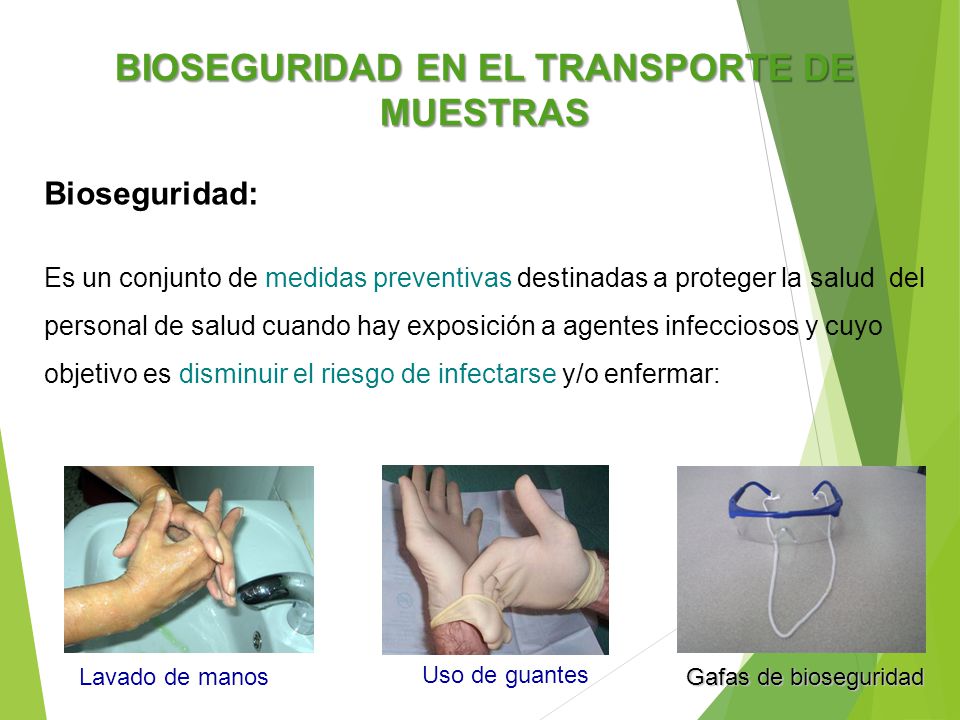 BIOSEGURIDAD EN EL TRANSPORTE DE MUESTRAS

Bioseguridad:

Es un conjunto de medidas preventivas destinadas a proteger la salud del personal de salud cuando hay exposición a agentes infecciosos y cuyo objetivo es disminuir el riesgo de infectarse y/o enfermar:

Lavado de manos

Uso de guantes

Gafas de bioseguridad